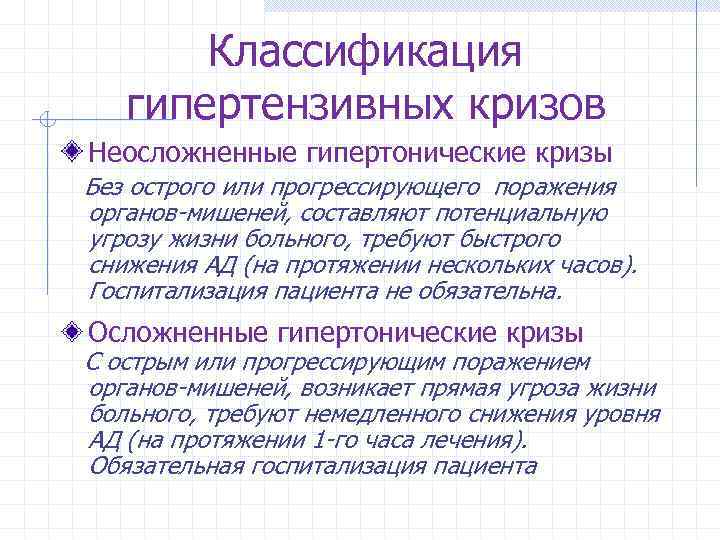 Классификация гипертензивных кризов

Неосложненные гипертонические кризы

Без острого или прогрессирующего поражения органов-мишеней, составляют потенциальную угрозу жизни больного, требуют быстрого снижения АД (на протяжении нескольких часов). Госпитализация пациента не обязательна.

Осложненные гипертонические кризы

С острым или прогрессирующим поражением органов-мишеней, возникает прямая угроза жизни больного, требуют немедленного снижения уровня АД (на протяжении 1-го часа лечения). Обязательная госпитализация пациента